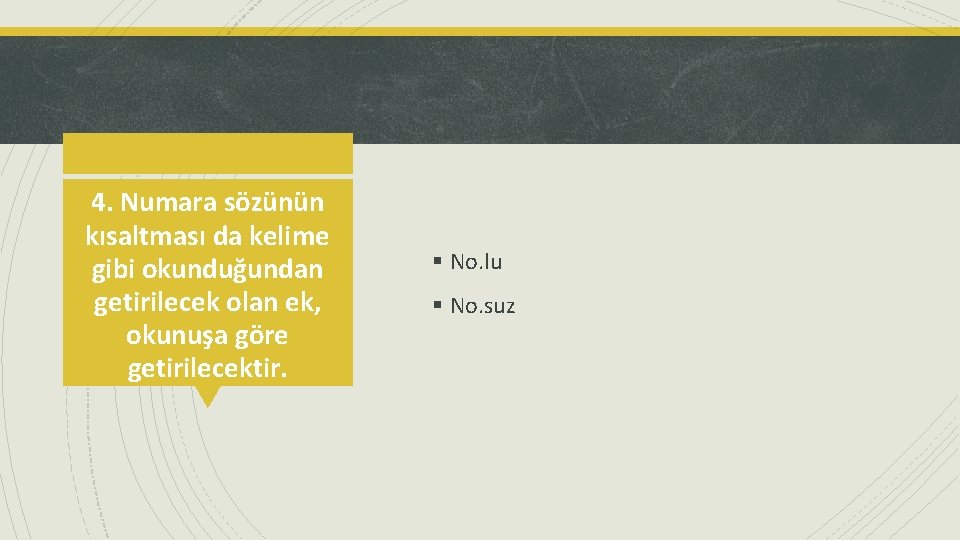 4. Numara sözünün kısaltması da kelime gibi okunduğundan getirilecek olan ek, okunuşa göre getirilecektir.

▪ No.lu
▪ No.suz